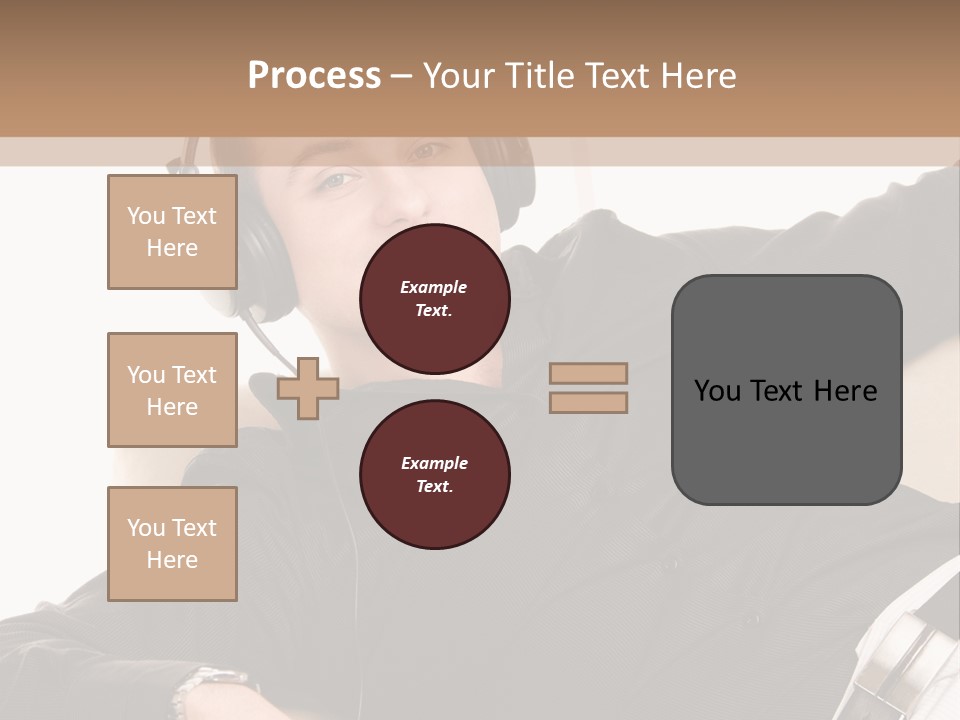 Process – Your Title Text Here

You Text Here

You Text Here

You Text Here

Example Text.

Example Text.

You Text Here